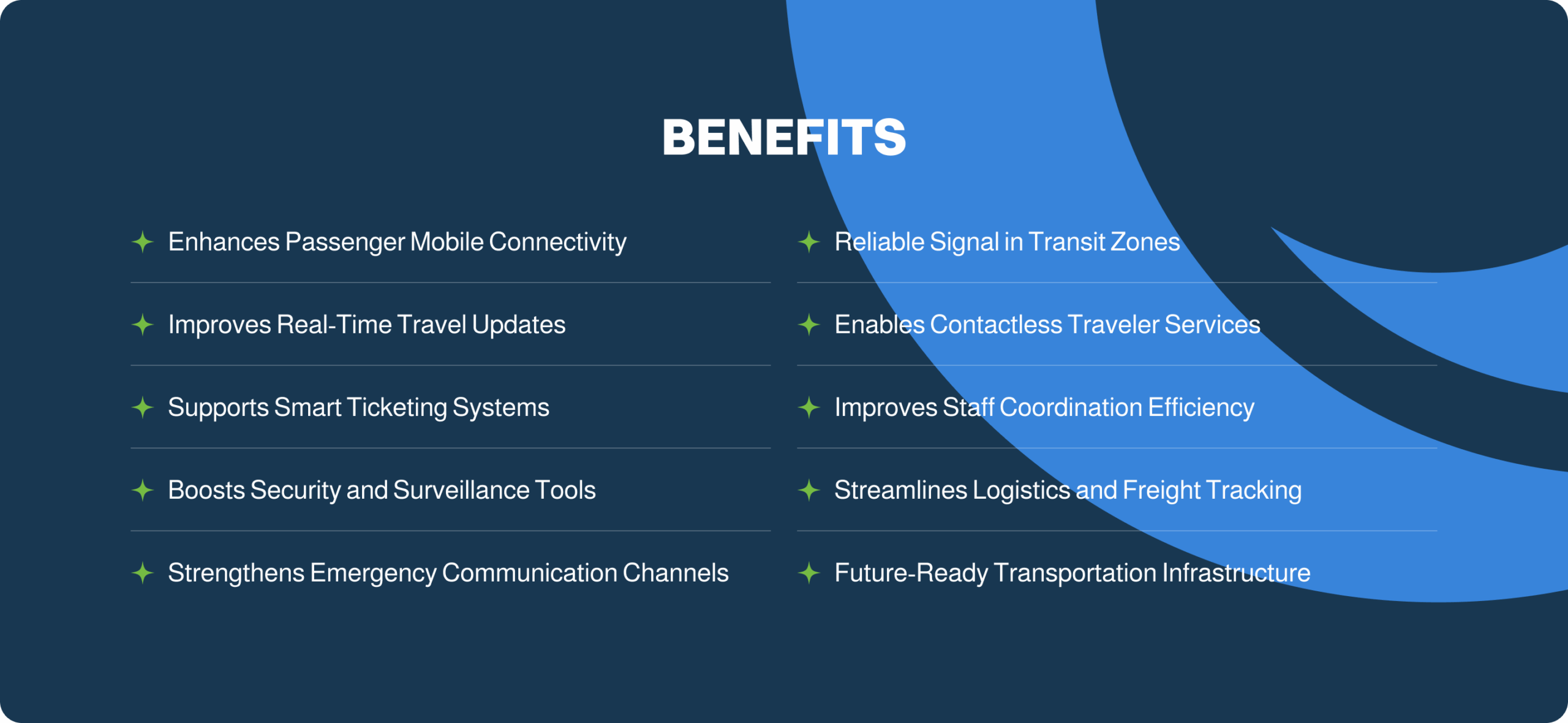 BENEFITS

Enhances Passenger Mobile Connectivity

Improves Real-Time Travel Updates

Supports Smart Ticketing Systems

Boosts Security and Surveillance Tools

Strengthens Emergency Communication Channels

Reliable Signal in Transit Zones

Enables Contactless Traveler Services

Improves Staff Coordination Efficiency

Streamlines Logistics and Freight Tracking

Future-Ready Transportation Infrastructure